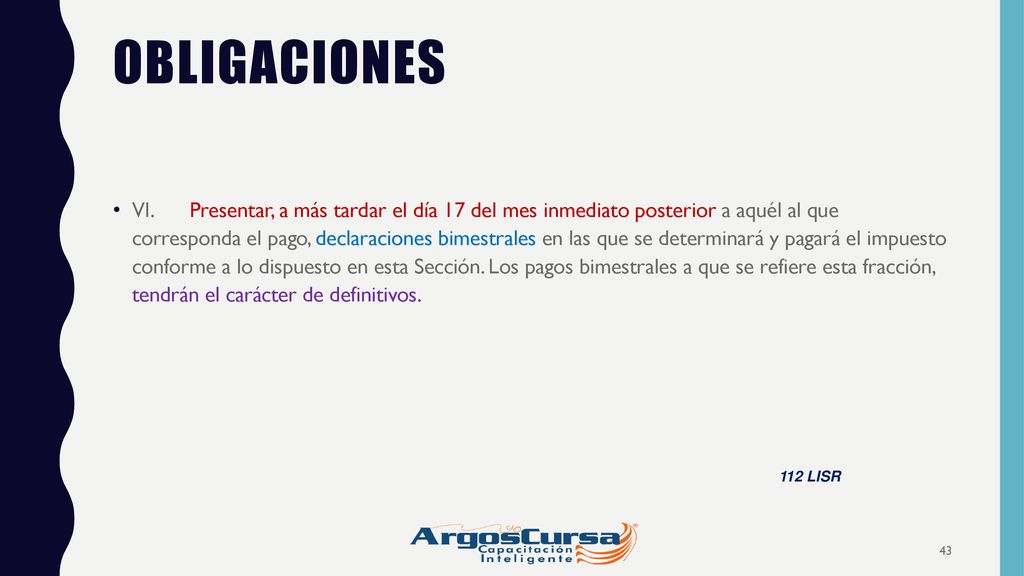 OBLIGACIONES

• VI. Presentar, a más tardar el día 17 del mes inmediato posterior a aquél al que corresponda el pago, declaraciones bimestrales en las que se determinará y pagará el impuesto conforme a lo dispuesto en esta Sección. Los pagos bimestrales a que se refiere esta fracción, tendrán el carácter de definitivos.

112 LISR

ArgosCursa
Capacitación Inteligente

43